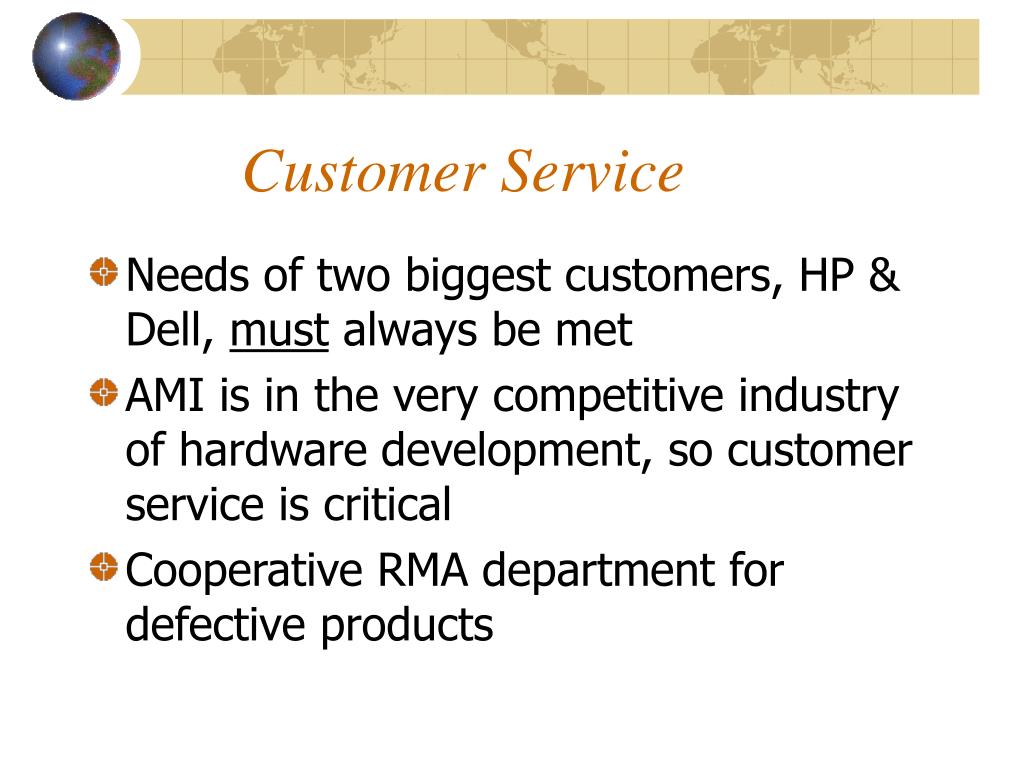 Customer Service

Needs of two biggest customers, HP & Dell, must always be met

AMI is in the very competitive industry of hardware development, so customer service is critical

Cooperative RMA department for defective products